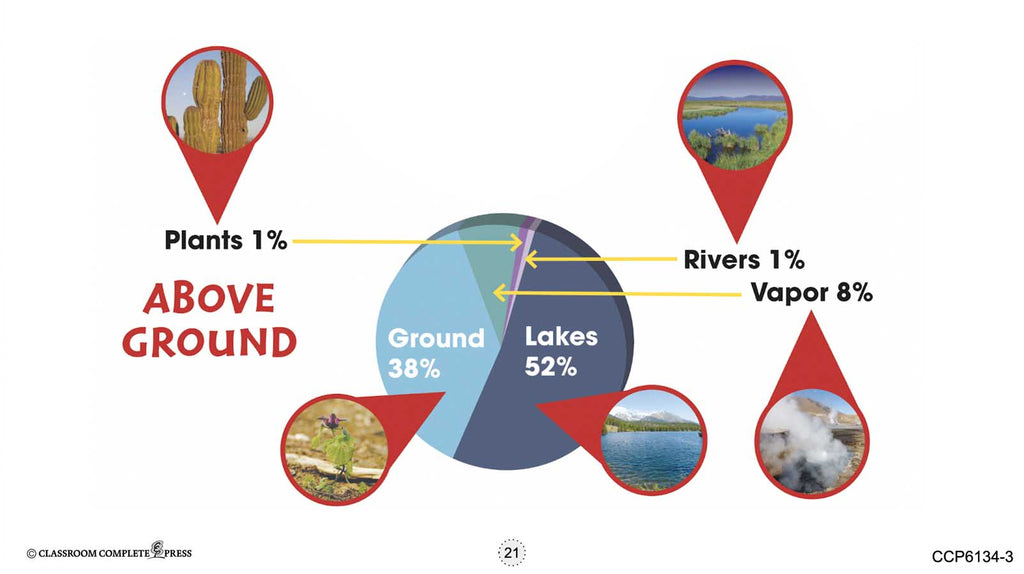 Plants 1%

Rivers 1%

Vapor 8%

ABOVE GROUND

Ground 38%

Lakes 52%

© CLASSROOM COMPLETE PRESS

21

CCP6134-3